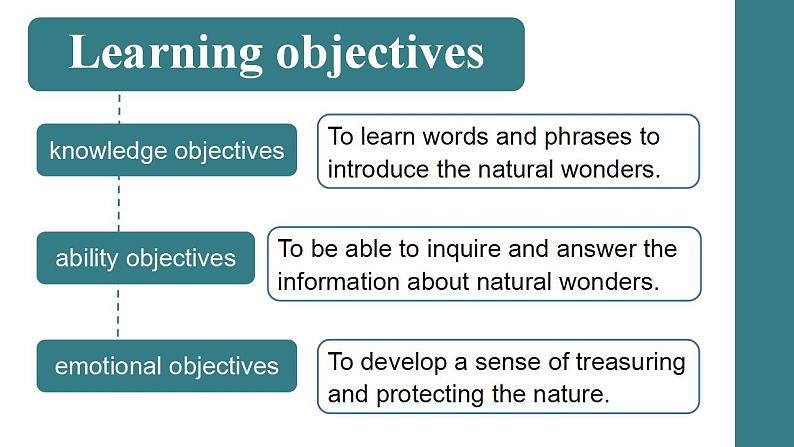 Learning objectives

knowledge objectives

To learn words and phrases to introduce the natural wonders.

ability objectives

To be able to inquire and answer the information about natural wonders.

emotional objectives

To develop a sense of treasuring and protecting the nature.